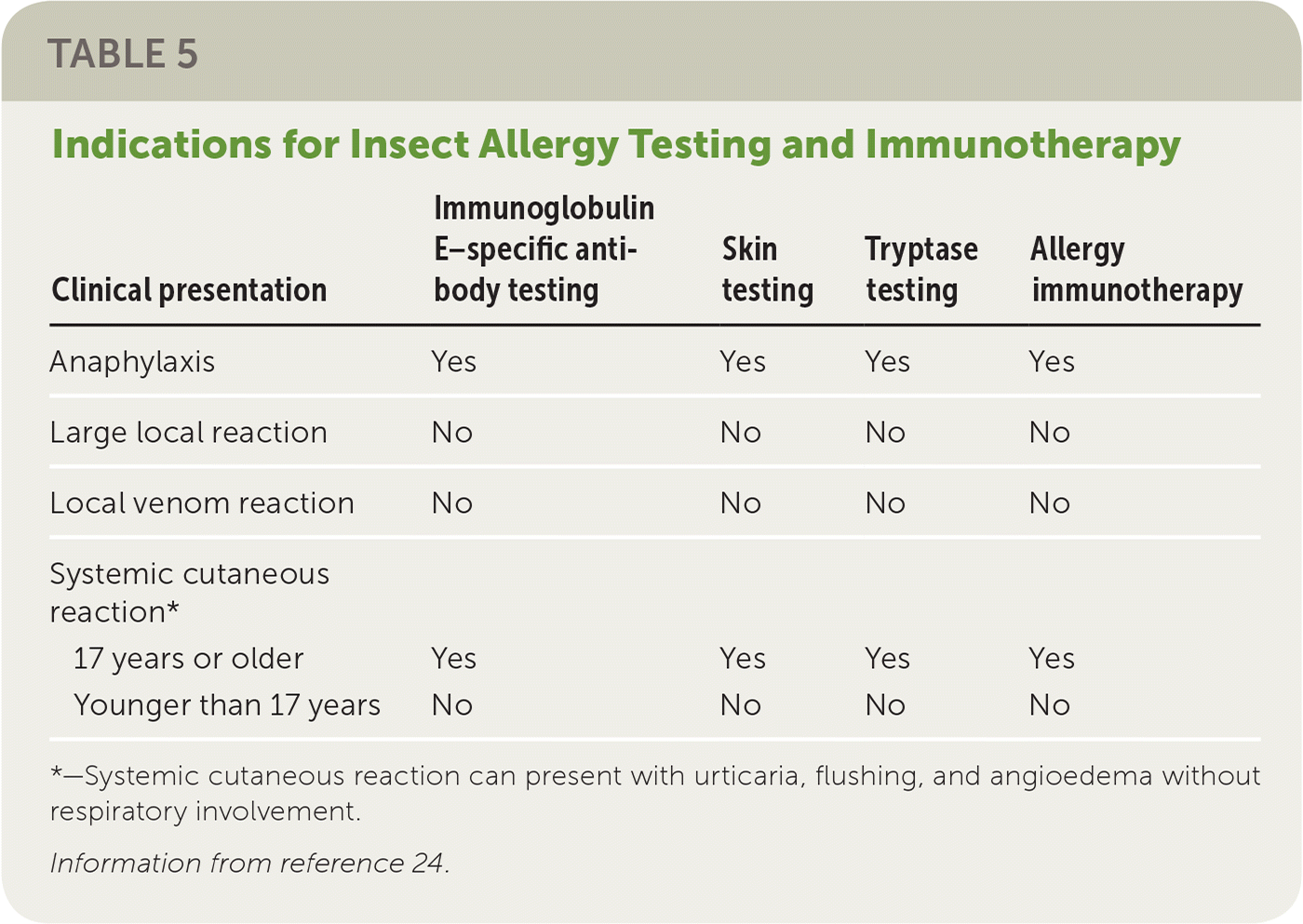 TABLE 5

Indications for Insect Allergy Testing and Immunotherapy

| Clinical presentation | Immunoglobulin E–specific antibody testing | Skin testing | Tryptase testing | Allergy immunotherapy |
|---|---|---|---|---|
| Anaphylaxis | Yes | Yes | Yes | Yes |
| Large local reaction | No | No | No | No |
| Local venom reaction | No | No | No | No |
| Systemic cutaneous reaction* | | | | |
| 17 years or older | Yes | Yes | Yes | Yes |
| Younger than 17 years | No | No | No | No |

*—Systemic cutaneous reaction can present with urticaria, flushing, and angioedema without respiratory involvement.

Information from reference 24.